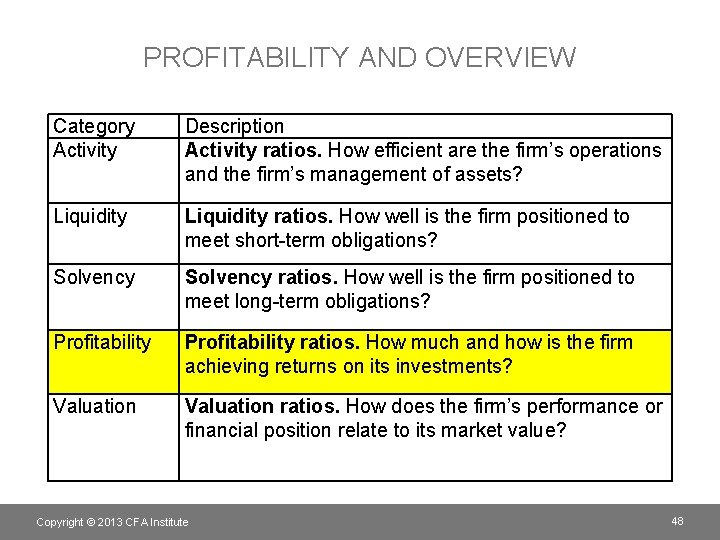 PROFITABILITY AND OVERVIEW

| Category | Description |
|---|---|
| Activity | **Activity ratios.** How efficient are the firm's operations and the firm's management of assets? |
| Liquidity | **Liquidity ratios.** How well is the firm positioned to meet short-term obligations? |
| Solvency | **Solvency ratios.** How well is the firm positioned to meet long-term obligations? |
| Profitability | **Profitability ratios.** How much and how is the firm achieving returns on its investments? |
| Valuation | **Valuation ratios.** How does the firm's performance or financial position relate to its market value? |

Copyright © 2013 CFA Institute

48